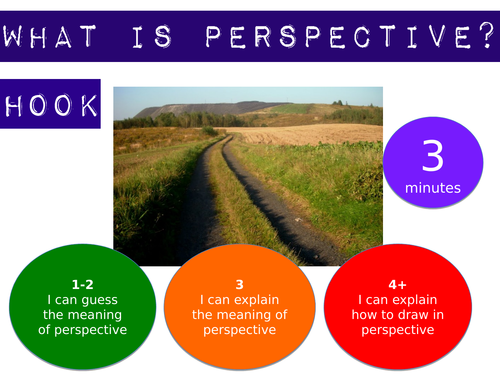 WHAT IS PERSPECTIVE?

HOOK

3
minutes

1-2
I can guess the meaning of perspective

3
I can explain the meaning of perspective

4+
I can explain how to draw in perspective